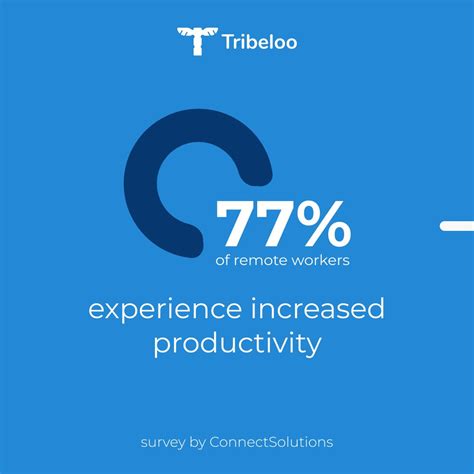 Tribeloo

77%
of remote workers

experience increased productivity

survey by ConnectSolutions